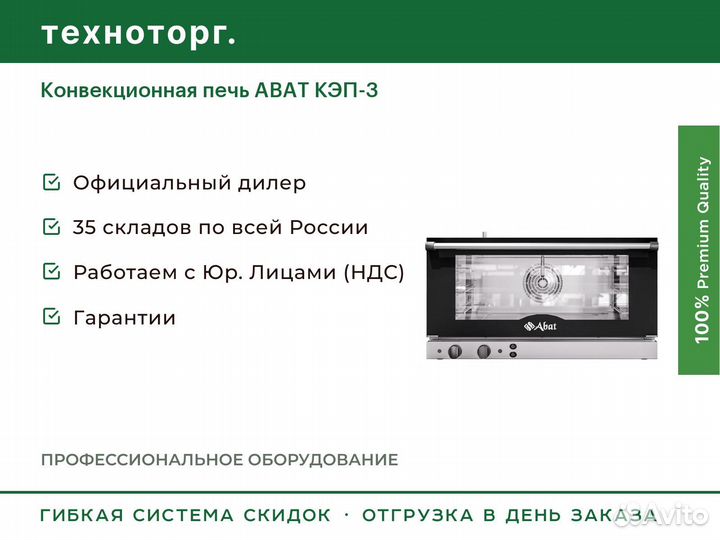 техноторг.

Конвекционная печь ABAT КЭП-3

Официальный дилер

35 складов по всей России

Работаем с Юр. Лицами (НДС)

Гарантии

Abat

100% Premium Quality

ПРОФЕССИОНАЛЬНОЕ ОБОРУДОВАНИЕ

ГИБКАЯ СИСТЕМА СКИДОК · ОТГРУЗКА В ДЕНЬ ЗАКАЗА

Avito